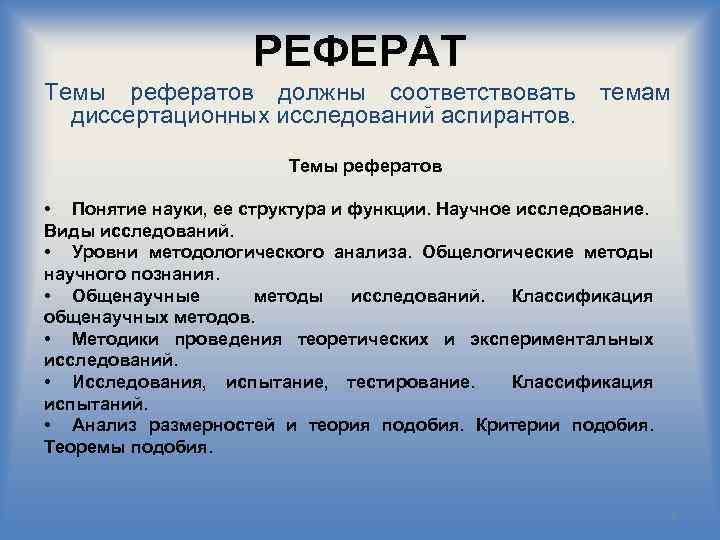 РЕФЕРАТ

Темы рефератов должны соответствовать темам диссертационных исследований аспирантов.

Темы рефератов

• Понятие науки, ее структура и функции. Научное исследование. Виды исследований.
• Уровни методологического анализа. Общелогические методы научного познания.
• Общенаучные методы исследований. Классификация общенаучных методов.
• Методики проведения теоретических и экспериментальных исследований.
• Исследования, испытание, тестирование. Классификация испытаний.
• Анализ размерностей и теория подобия. Критерии подобия. Теоремы подобия.